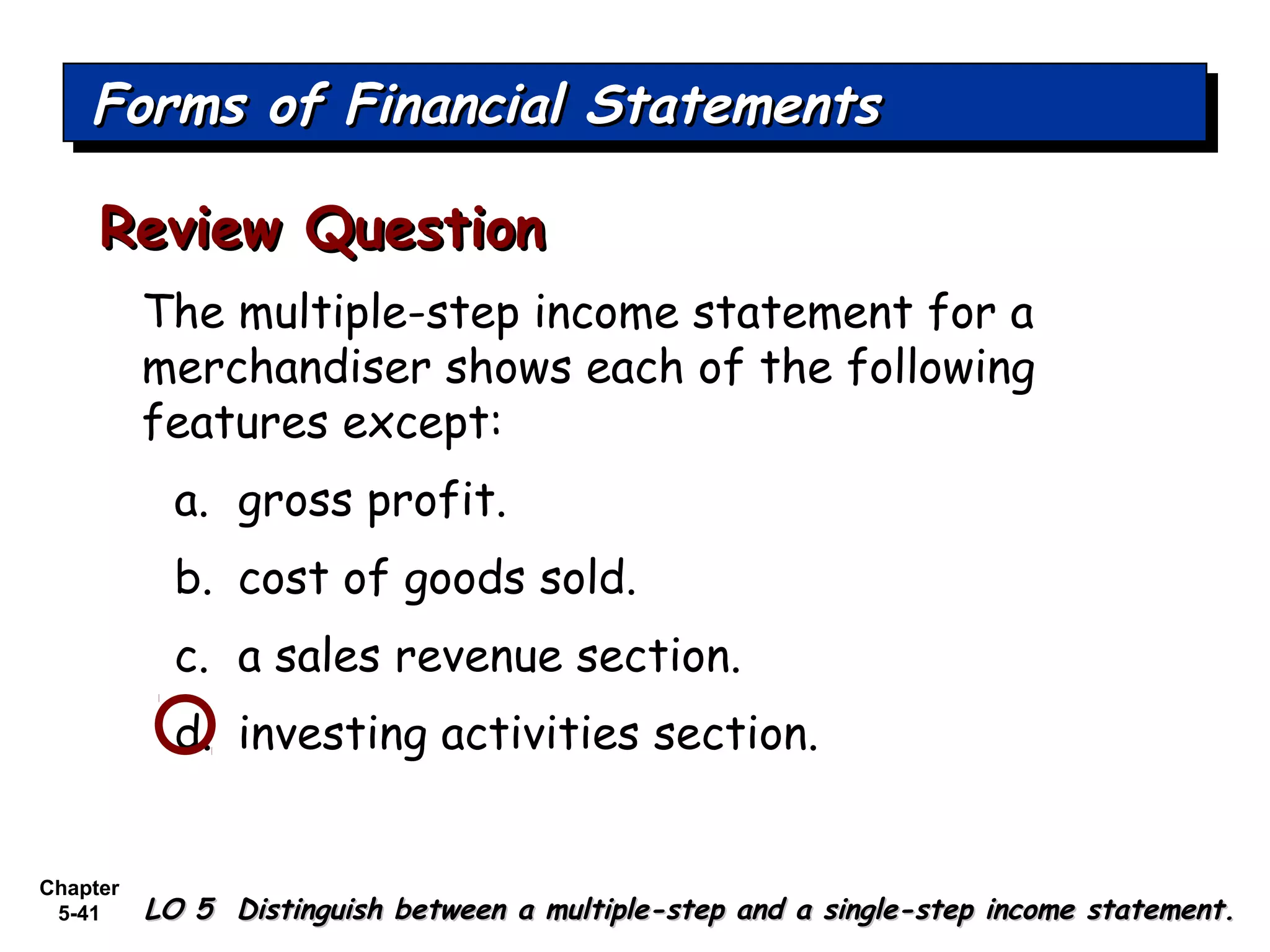 Forms of Financial Statements

Review Question

The multiple-step income statement for a merchandiser shows each of the following features except:

a. gross profit.

b. cost of goods sold.

c. a sales revenue section.

d. investing activities section.

Chapter 5-41

LO 5 Distinguish between a multiple-step and a single-step income statement.